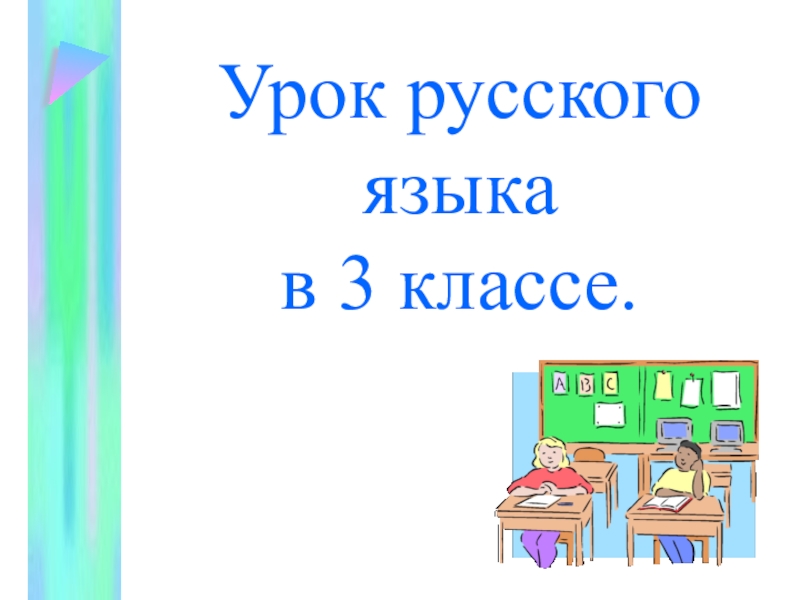 Урок русского языка в 3 классе.

A B C